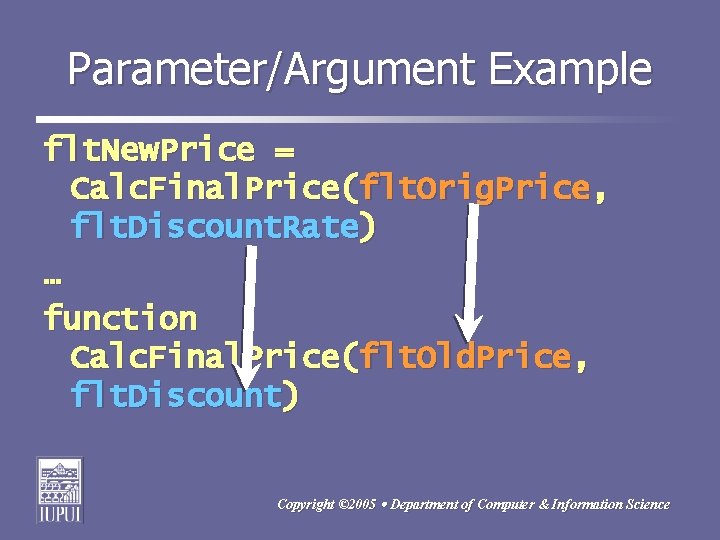 Parameter/Argument Example

fltNewPrice = CalcFinalPrice(fltOrigPrice, fltDiscountRate)

…

function CalcFinalPrice(fltOldPrice, fltDiscount)

IUPUI

Copyright ©2005 • Department of Computer & Information Science